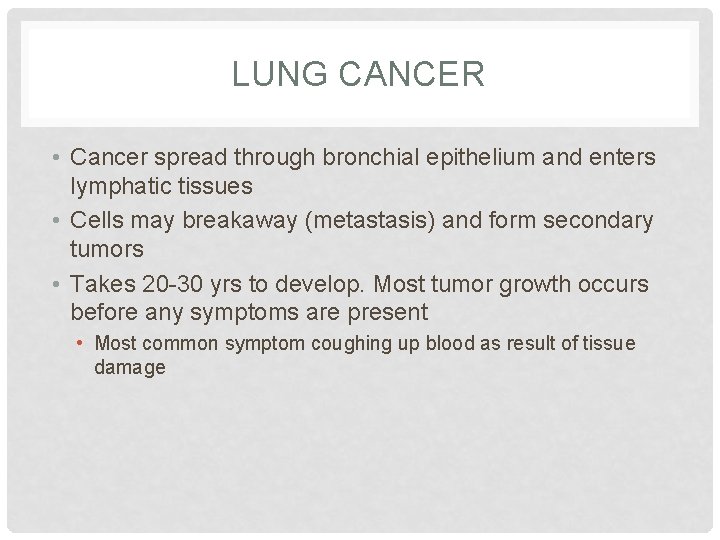 LUNG CANCER

• Cancer spread through bronchial epithelium and enters lymphatic tissues
• Cells may breakaway (metastasis) and form secondary tumors
• Takes 20-30 yrs to develop. Most tumor growth occurs before any symptoms are present
  • Most common symptom coughing up blood as result of tissue damage